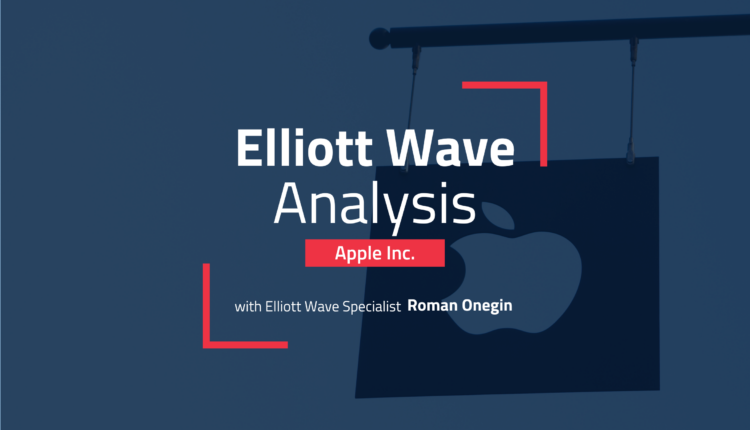 Elliott Wave
Analysis

Apple Inc.

with Elliott Wave Specialist Roman Onegin